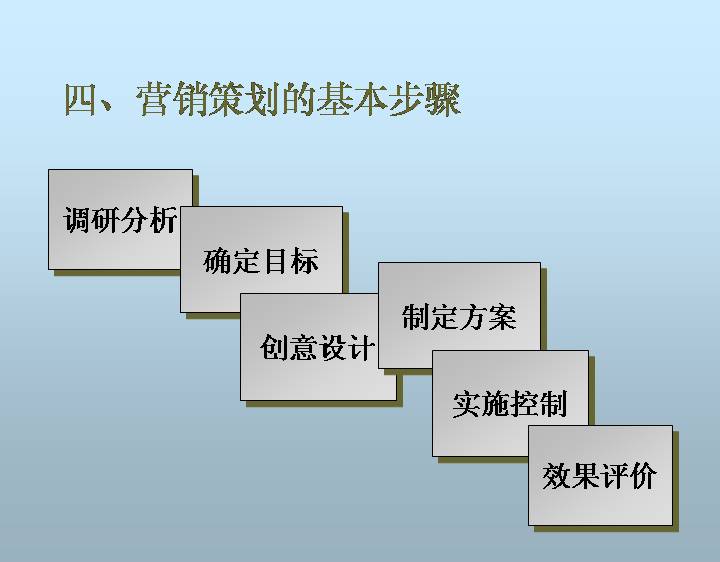 四、营销策划的基本步骤

调研分析

确定目标

创意设计

制定方案

实施控制

效果评价